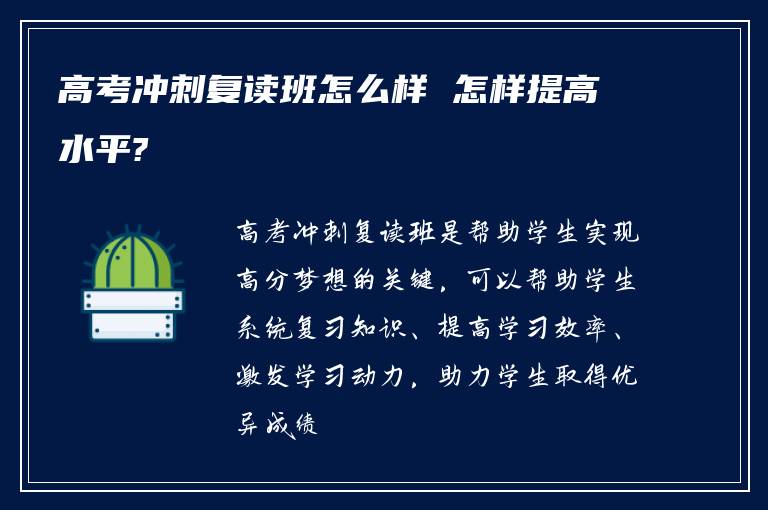 高考冲刺复读班怎么样 怎样提高水平?

高考冲刺复读班是帮助学生实现高分梦想的关键，可以帮助学生系统复习知识、提高学习效率、激发学习动力，助力学生取得优异成绩